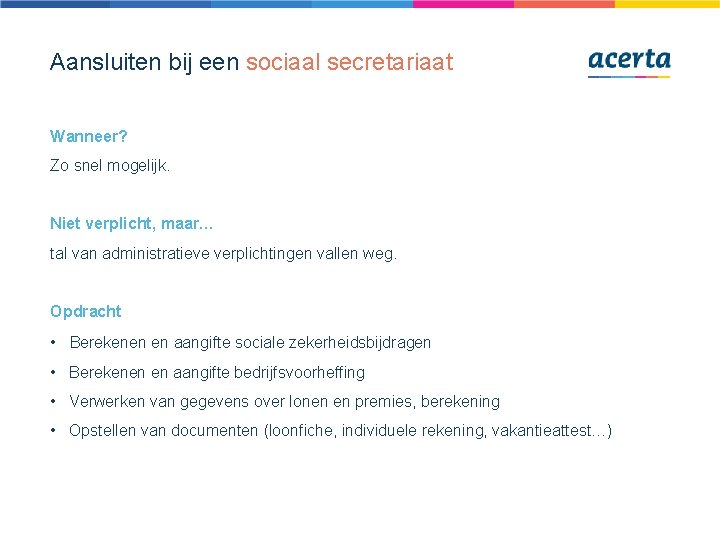 Aansluiten bij een sociaal secretariaat

acerta

Wanneer?

Zo snel mogelijk.

Niet verplicht, maar...

tal van administratieve verplichtingen vallen weg.

Opdracht

• Berekenen en aangifte sociale zekerheidsbijdragen
• Berekenen en aangifte bedrijfsvoorheffing
• Verwerken van gegevens over lonen en premies, berekening
• Opstellen van documenten (loonfiche, individuele rekening, vakantieattest…)